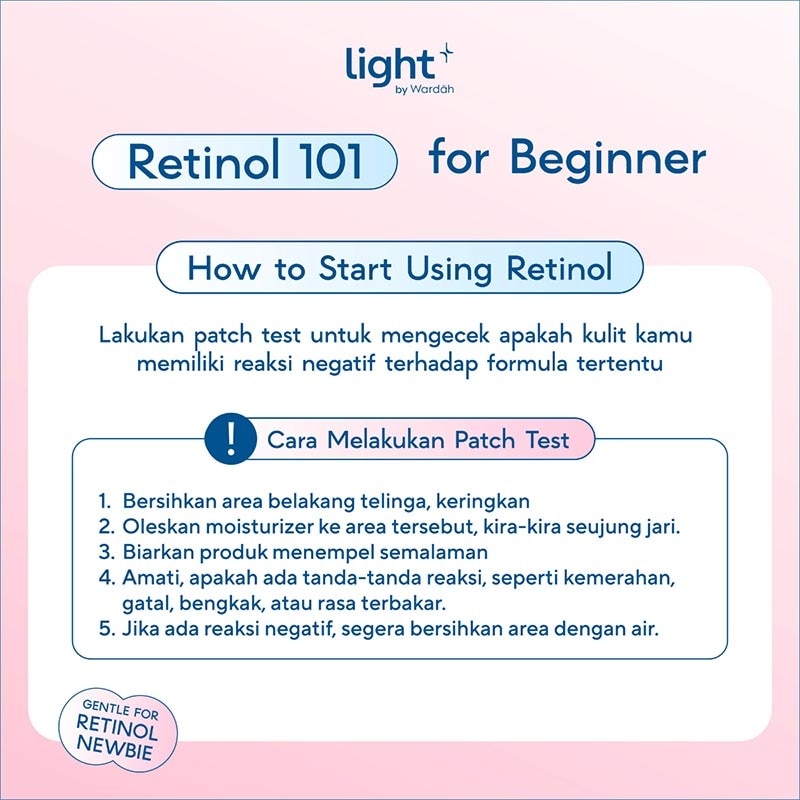 light
by Wardah

Retinol 101 for Beginner

How to Start Using Retinol

Lakukan patch test untuk mengecek apakah kulit kamu memiliki reaksi negatif terhadap formula tertentu

!
Cara Melakukan Patch Test

1. Bersihkan area belakang telinga, keringkan
2. Oleskan moisturizer ke area tersebut, kira-kira seujung jari.
3. Biarkan produk menempel semalaman
4. Amati, apakah ada tanda-tanda reaksi, seperti kemerahan, gatal, bengkak, atau rasa terbakar.
5. Jika ada reaksi negatif, segera bersihkan area dengan air.

GENTLE FOR RETINOL NEWBIE